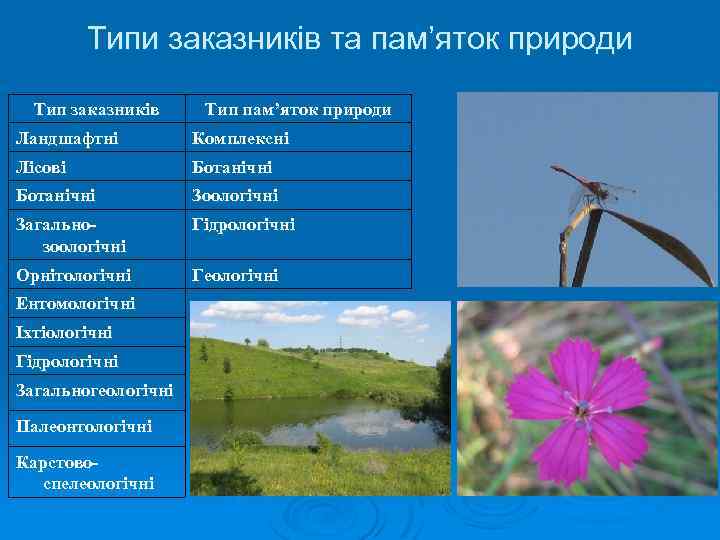 Типи заказників та пам'яток природи

| Тип заказників | Тип пам'яток природи |
|---|---|
| Ландшафтні | Комплексні |
| Лісові | Ботанічні |
| Ботанічні | Зоологічні |
| Загально-зоологічні | Гідрологічні |
| Орнітологічні | Геологічні |
| Ентомологічні | |
| Іхтіологічні | |
| Гідрологічні | |
| Загальногеологічні | |
| Палеонтологічні | |
| Карстово-спелеологічні | |